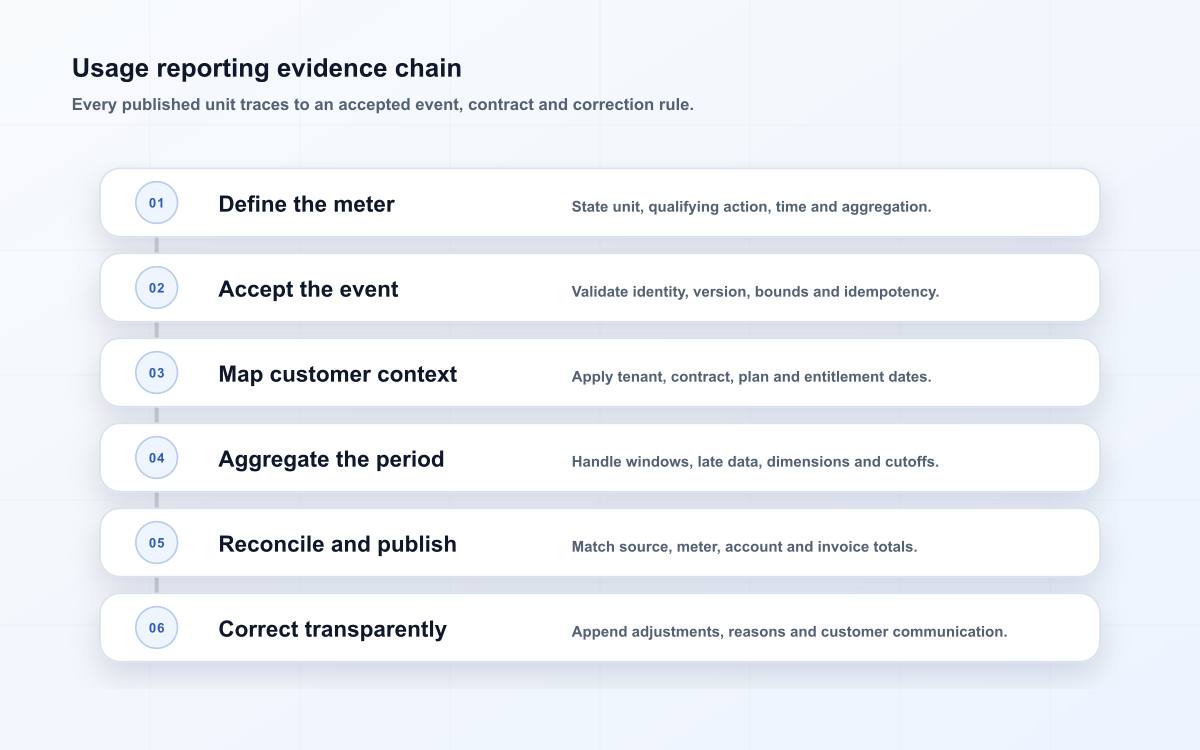 Usage reporting evidence chain

Every published unit traces to an accepted event, contract and correction rule.

01 Define the meter State unit, qualifying action, time and aggregation.

02 Accept the event Validate identity, version, bounds and idempotency.

03 Map customer context Apply tenant, contract, plan and entitlement dates.

04 Aggregate the period Handle windows, late data, dimensions and cutoffs.

05 Reconcile and publish Match source, meter, account and invoice totals.

06 Correct transparently Append adjustments, reasons and customer communication.